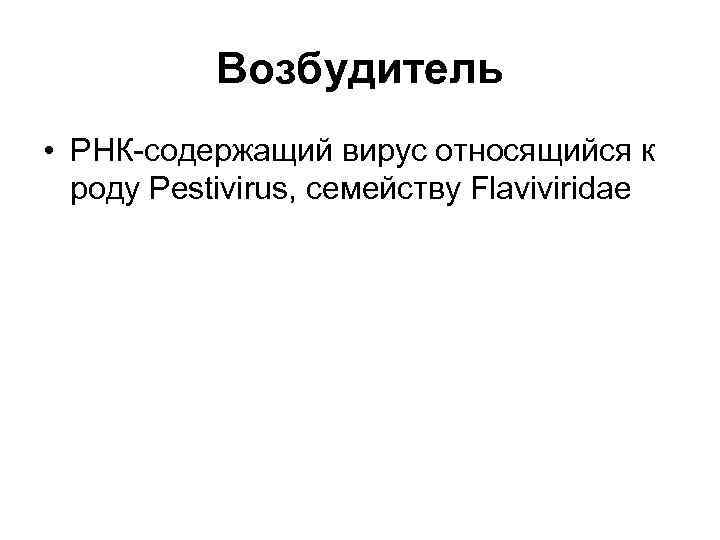 Возбудитель

• РНК-содержащий вирус относящийся к роду Pestivirus, семейству Flaviviridae